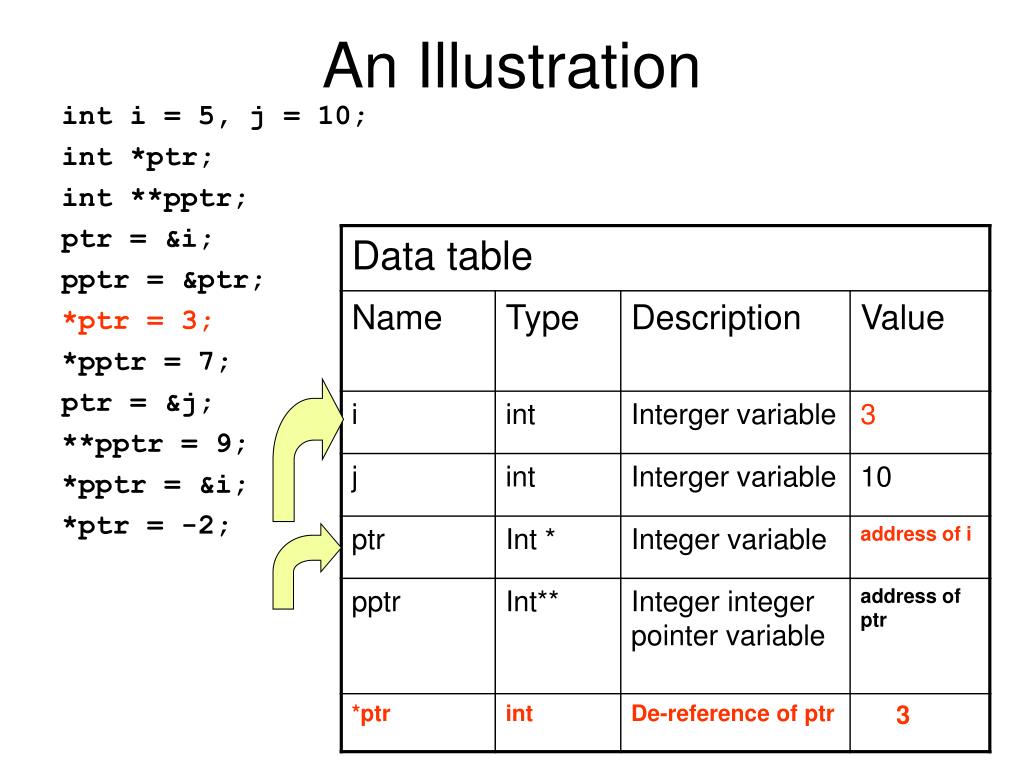 An Illustration

int i = 5, j = 10;
int *ptr;
int **pptr;
ptr = &i;
pptr = &ptr;
*ptr = 3;
*pptr = 7;
ptr = &j;
**pptr = 9;
*pptr = &i;
*ptr = -2;

Data table

| Name | Type | Description | Value |
|---|---|---|---|
| i | int | Interger variable | 3 |
| j | int | Interger variable | 10 |
| ptr | Int * | Integer variable | address of i |
| pptr | Int** | Integer integer pointer variable | address of ptr |
| *ptr | int | De-reference of ptr | 3 |